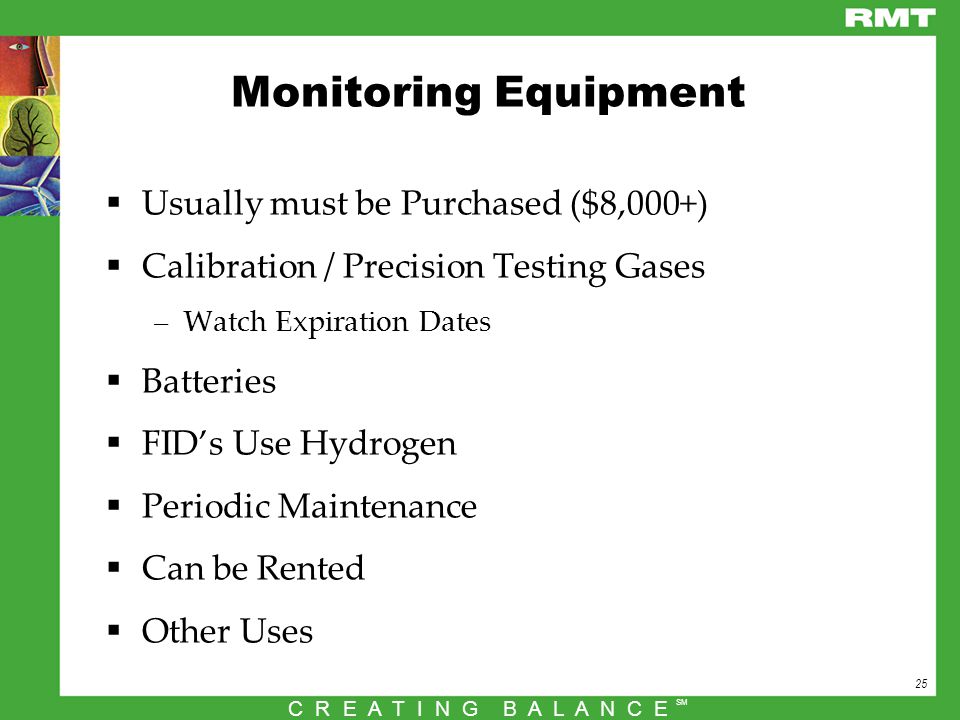 RMT

Monitoring Equipment

▪ Usually must be Purchased (\$8,000+)

▪ Calibration / Precision Testing Gases

– Watch Expiration Dates

▪ Batteries

▪ FID's Use Hydrogen

▪ Periodic Maintenance

▪ Can be Rented

▪ Other Uses

25

CREATING BALANCE℠